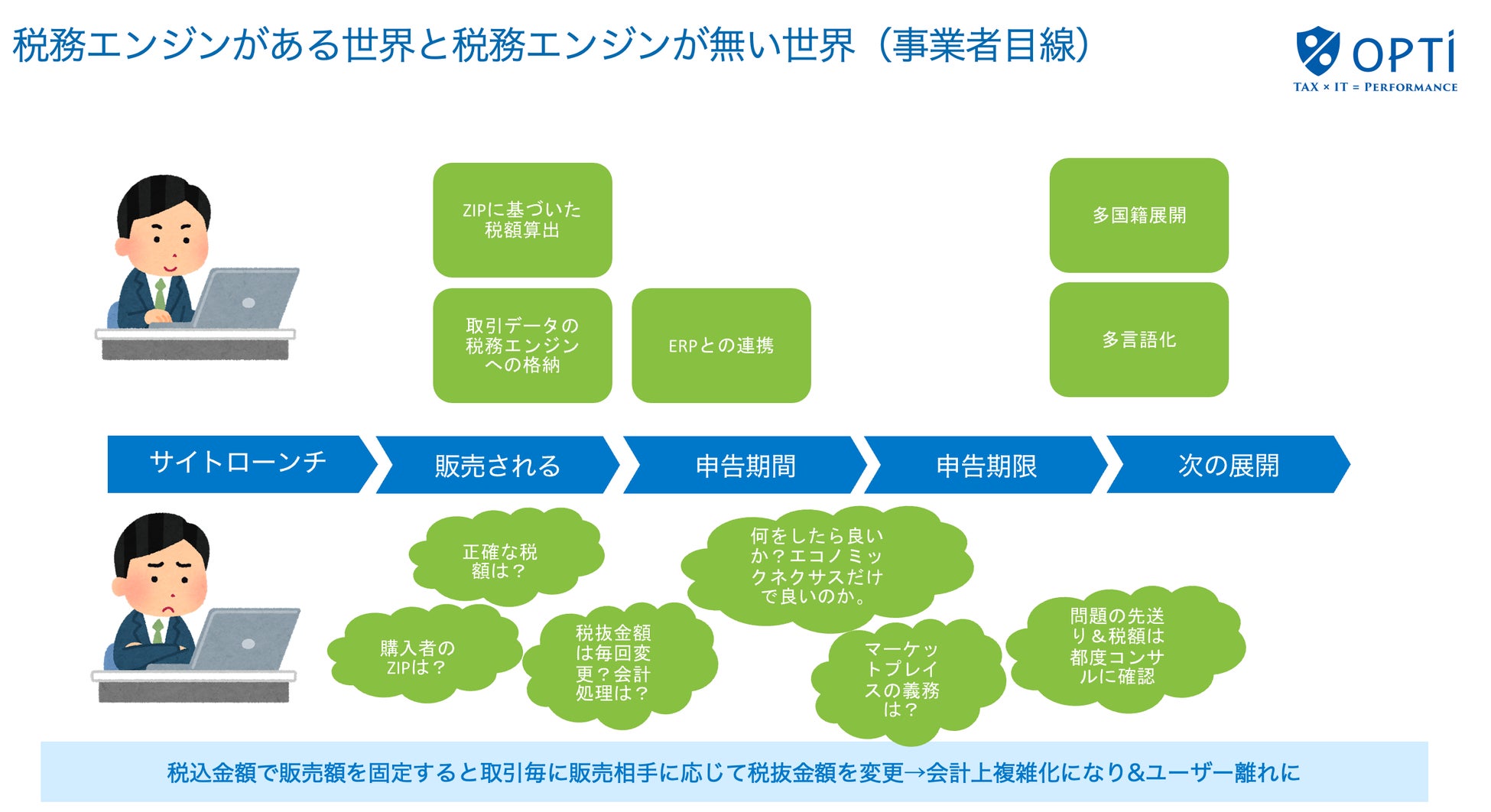 税務エンジンがある世界と税務エンジンが無い世界（事業者目線）

OPTi
TAX × IT = PERFORMANCE

ZIPに基づいた税額算出

取引データの税務エンジンへの格納

ERPとの連携

多国籍展開

多言語化

サイトローンチ

販売される

申告期間

申告期限

次の展開

正確な税額は？

購入者のZIPは？

税抜金額は毎回変更？会計処理は？

何をしたら良いか？エコノミックネクサスだけで良いのか。

マーケットプレイスの義務は？

問題の先送り＆税額は都度コンサルに確認

税込金額で販売額を固定すると取引毎に販売相手に応じて税抜金額を変更→会計上複雑化になり&ユーザー離れに